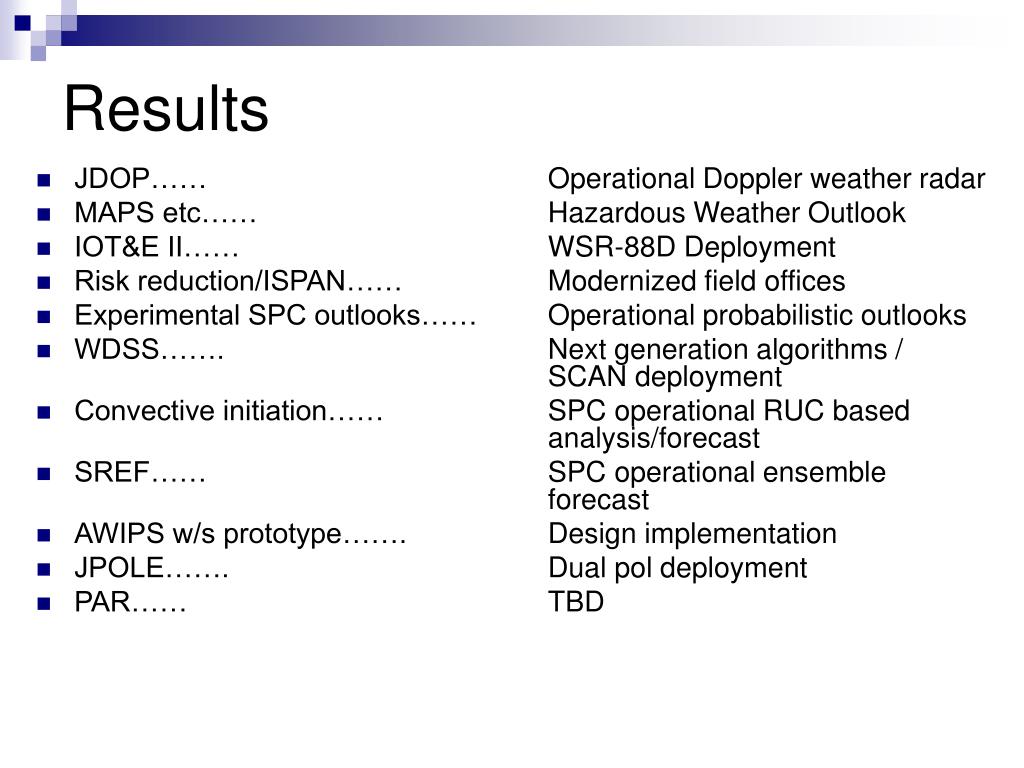 Results

- JDOP…… Operational Doppler weather radar
- MAPS etc…… Hazardous Weather Outlook
- IOT&E II…… WSR-88D Deployment
- Risk reduction/ISPAN…… Modernized field offices
- Experimental SPC outlooks…… Operational probabilistic outlooks
- WDSS……. Next generation algorithms / SCAN deployment
- Convective initiation…… SPC operational RUC based analysis/forecast
- SREF…… SPC operational ensemble forecast
- AWIPS w/s prototype……. Design implementation
- JPOLE……. Dual pol deployment
- PAR…… TBD